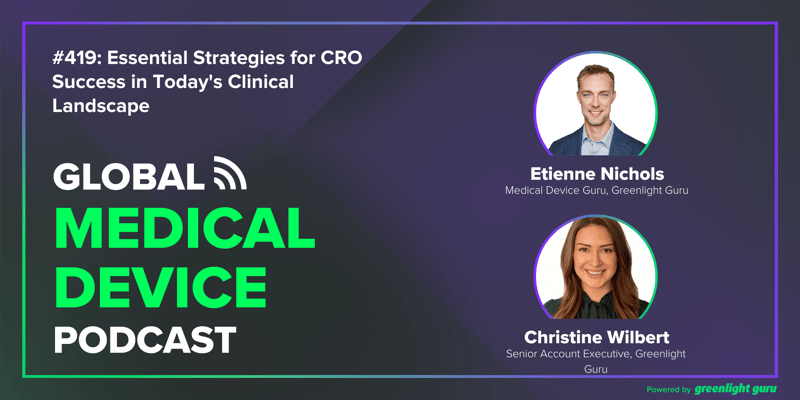 #419: Essential Strategies for CRO Success in Today's Clinical Landscape

GLOBAL MEDICAL DEVICE PODCAST

Etienne Nichols
Medical Device Guru, Greenlight Guru

Christine Wilbert
Senior Account Executive, Greenlight Guru

Powered by greenlight guru